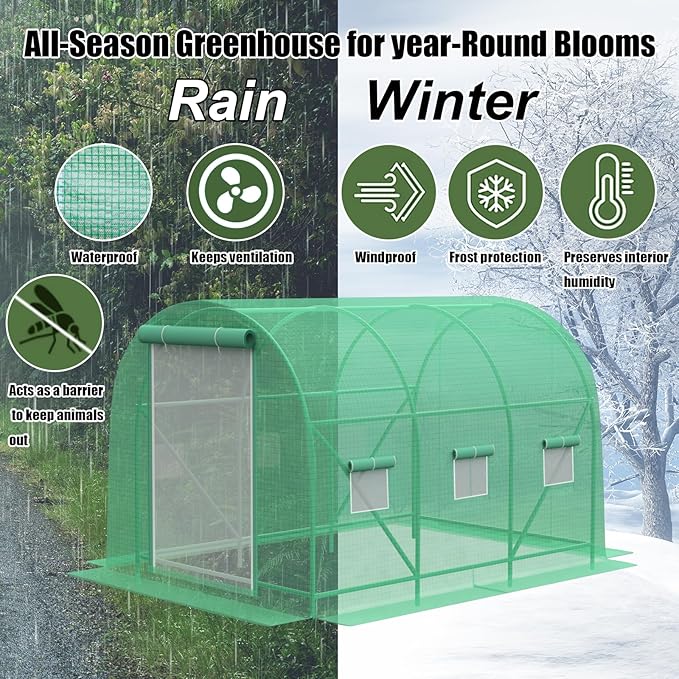 All-Season Greenhouse for year-Round Blooms

Rain

Winter

Waterproof

Keeps ventilation

Windproof

Frost protection

Preserves interior humidity

Acts as a barrier to keep animals out